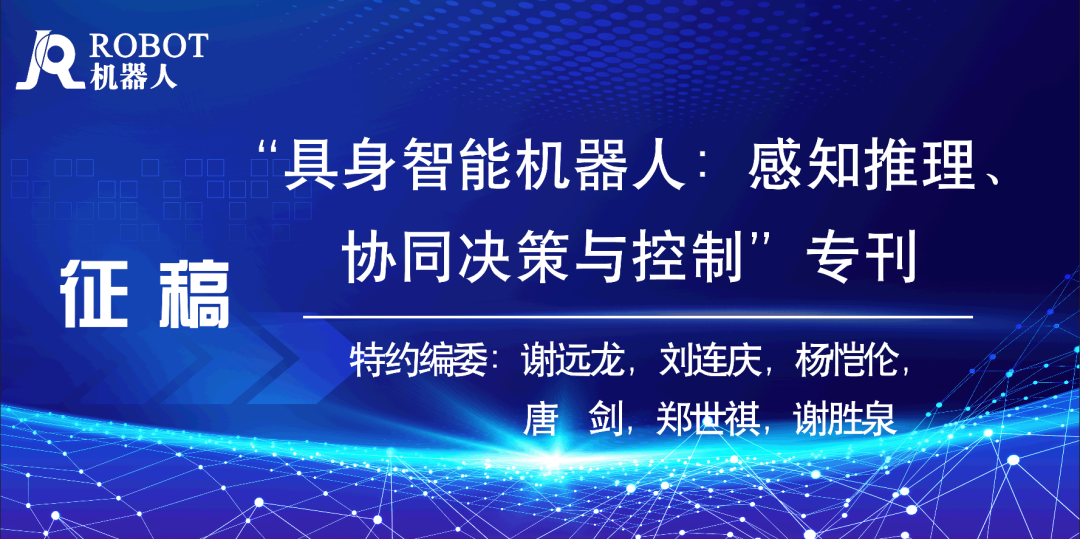 ROBOT
机器人

征稿

“具身智能机器人：感知推理、协同决策与控制”专刊

特约编委：谢远龙，刘连庆，杨恺伦，唐 剑，郑世祺，谢胜泉